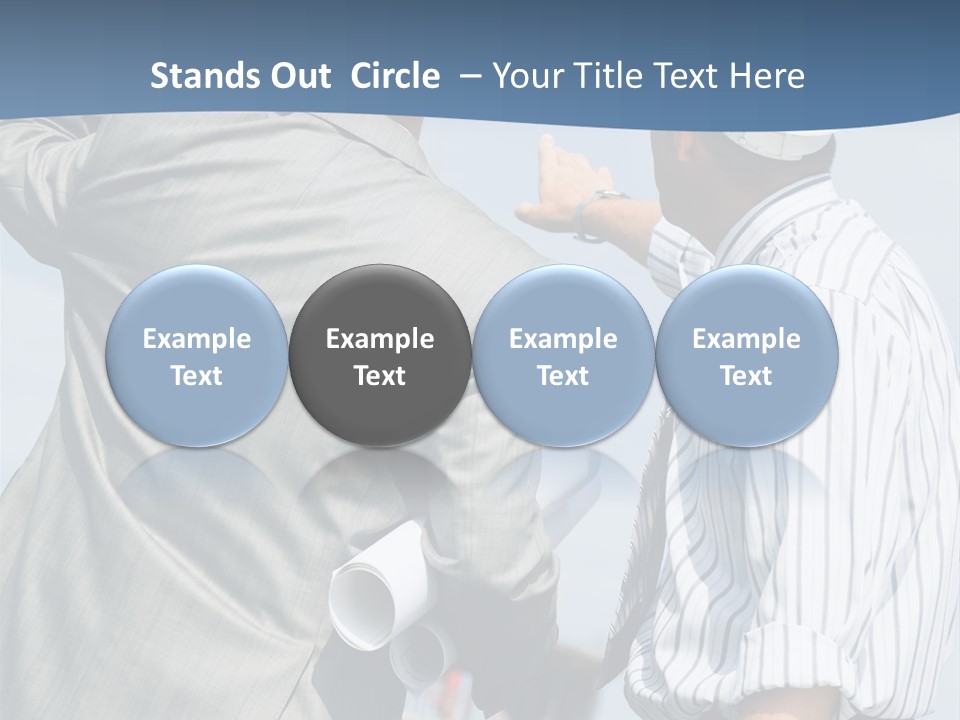 Stands Out Circle – Your Title Text Here

Example Text

Example Text

Example Text

Example Text